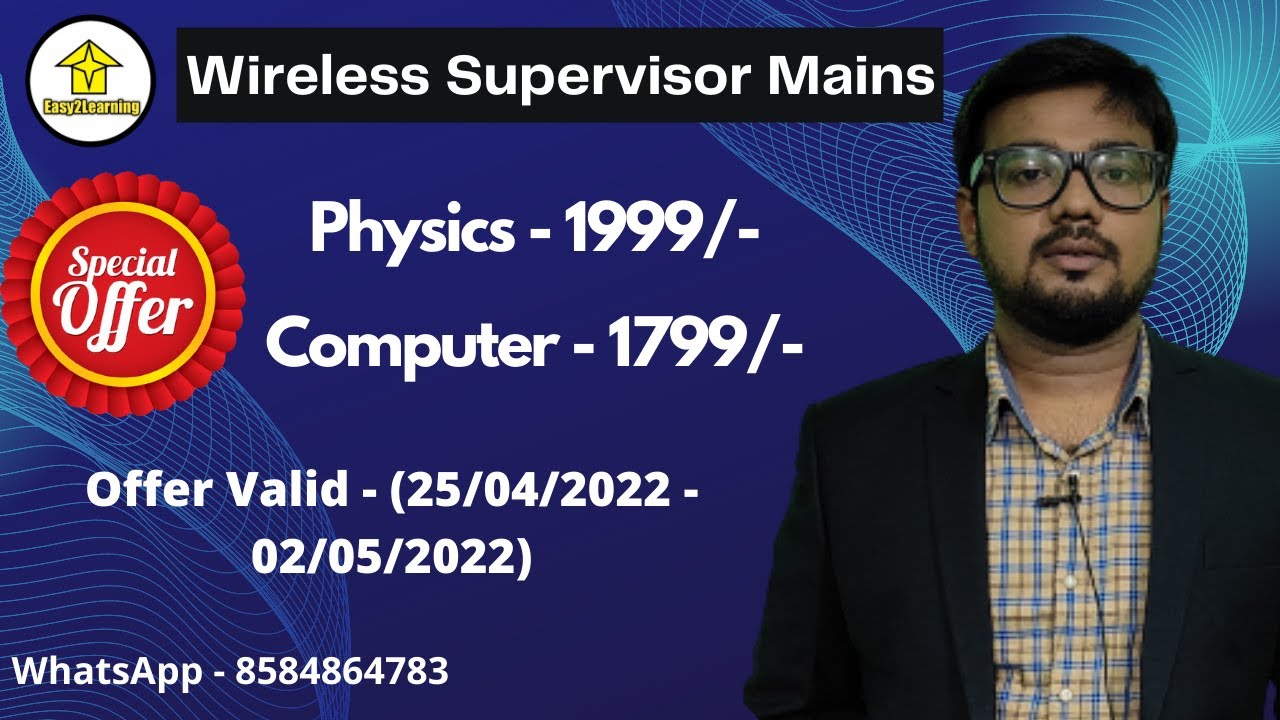 Easy2Learning

Wireless Supervisor Mains

Special Offer

Physics - 1999/-

Computer - 1799/-

Offer Valid - (25/04/2022 - 02/05/2022)

WhatsApp - 8584864783